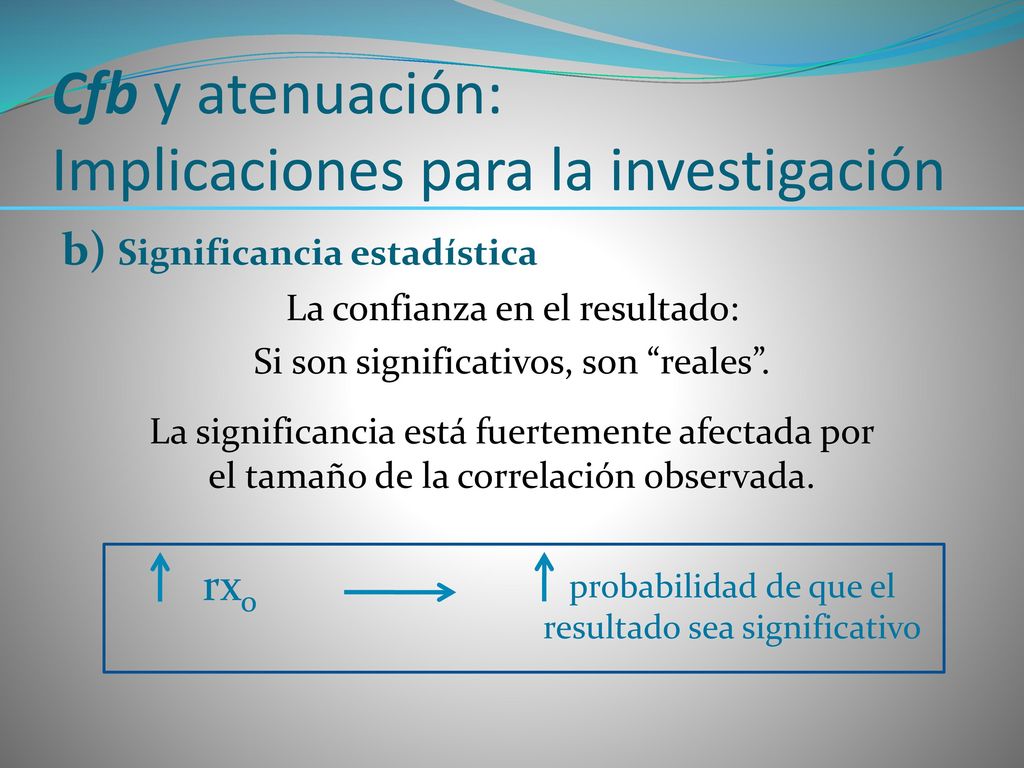 Cfb y atenuación:
Implicaciones para la investigación

b) Significancia estadística

La confianza en el resultado:
Si son significativos, son “reales”.

La significancia está fuertemente afectada por el tamaño de la correlación observada.

↑ $rx_o$ ⟶ ↑ probabilidad de que el resultado sea significativo